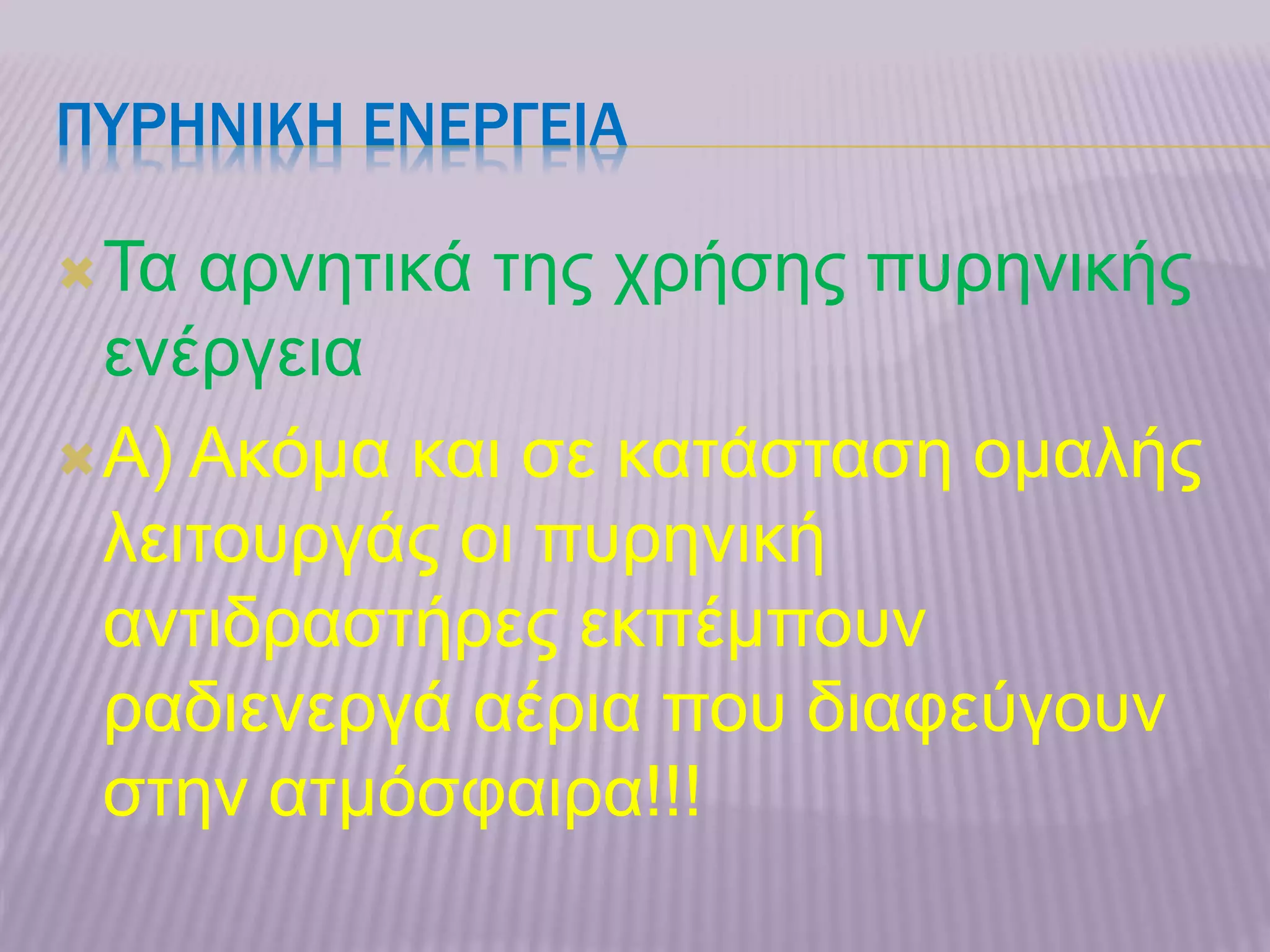 ΠΥΡΗΝΙΚΗ ΕΝΕΡΓΕΙΑ

Τα αρνητικά της χρήσης πυρηνικής ενέργεια

Α) Ακόμα και σε κατάσταση ομαλής λειτουργάς οι πυρηνική αντιδραστήρες εκπέμπουν ραδιενεργά αέρια που διαφεύγουν στην ατμόσφαιρα!!!